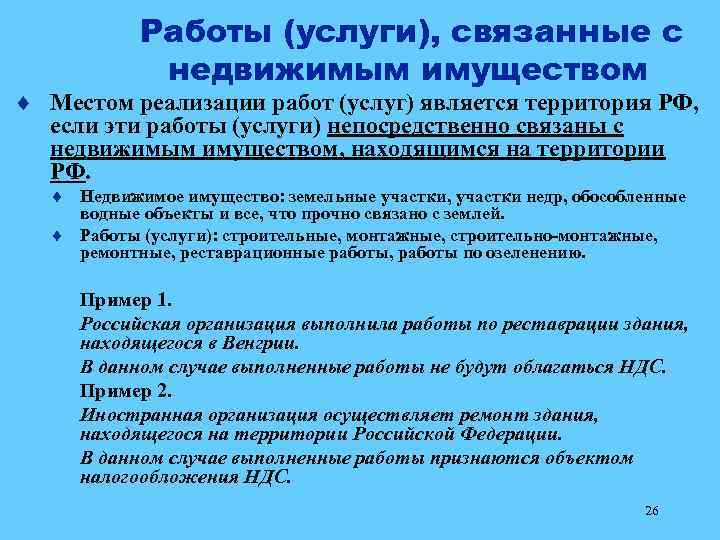 Работы (услуги), связанные с недвижимым имуществом

♦ Местом реализации работ (услуг) является территория РФ, если эти работы (услуги) непосредственно связаны с недвижимым имуществом, находящимся на территории РФ.

♦ Недвижимое имущество: земельные участки, участки недр, обособленные водные объекты и все, что прочно связано с землей.

♦ Работы (услуги): строительные, монтажные, строительно-монтажные, ремонтные, реставрационные работы, работы по озеленению.

Пример 1.

Российская организация выполнила работы по реставрации здания, находящегося в Венгрии.

В данном случае выполненные работы не будут облагаться НДС.

Пример 2.

Иностранная организация осуществляет ремонт здания, находящегося на территории Российской Федерации.

В данном случае выполненные работы признаются объектом налогообложения НДС.

26